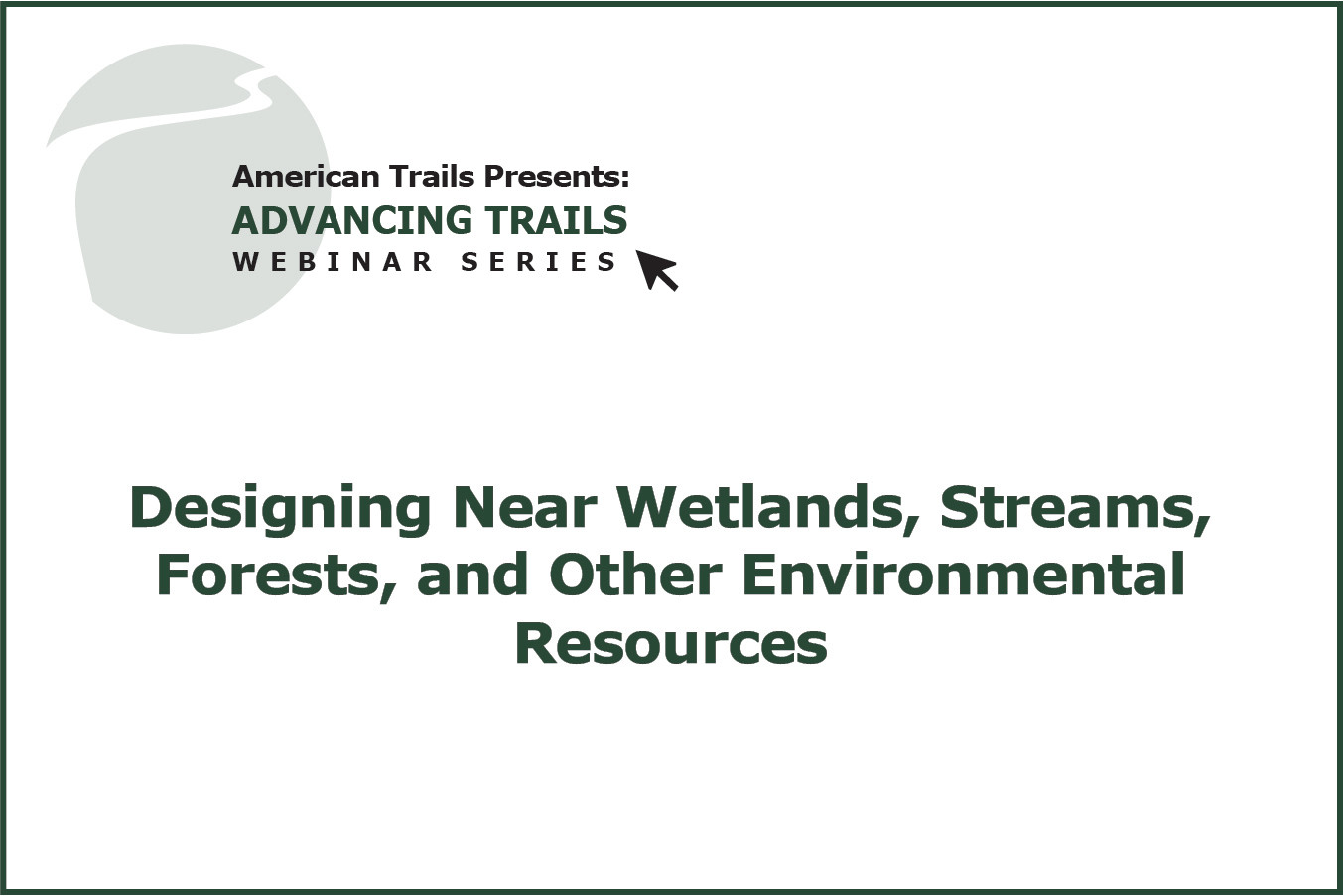 American Trails Presents:
ADVANCING TRAILS
WEBINAR SERIES

Designing Near Wetlands, Streams, Forests, and Other Environmental Resources